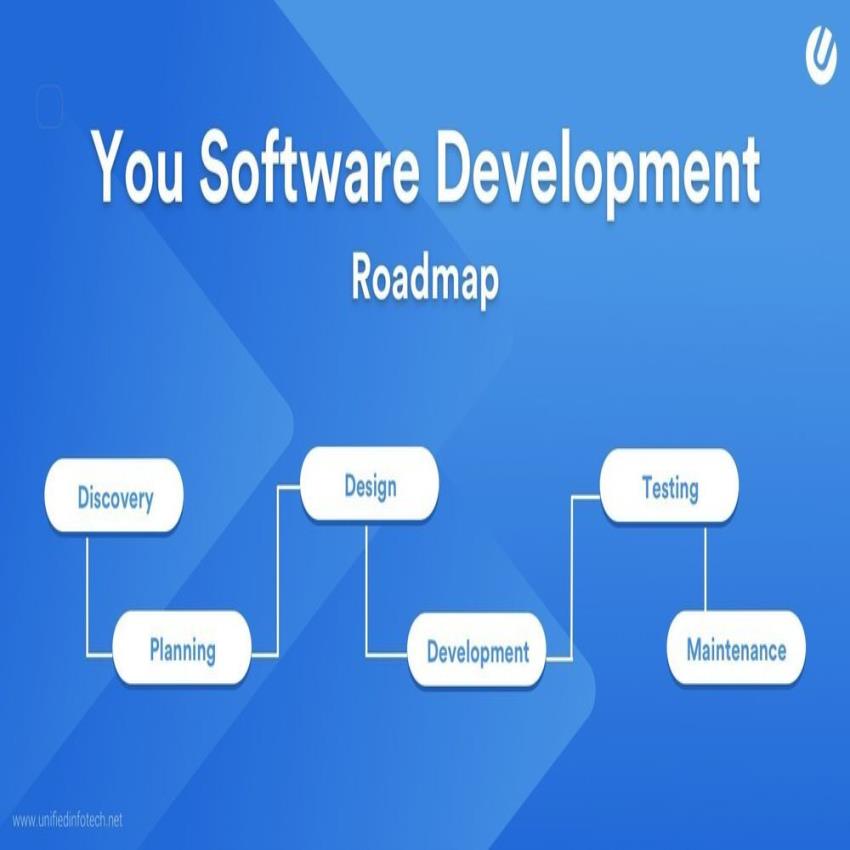 You Software Development
Roadmap

Discovery

Planning

Design

Development

Testing

Maintenance

www.unifiedinfotech.net